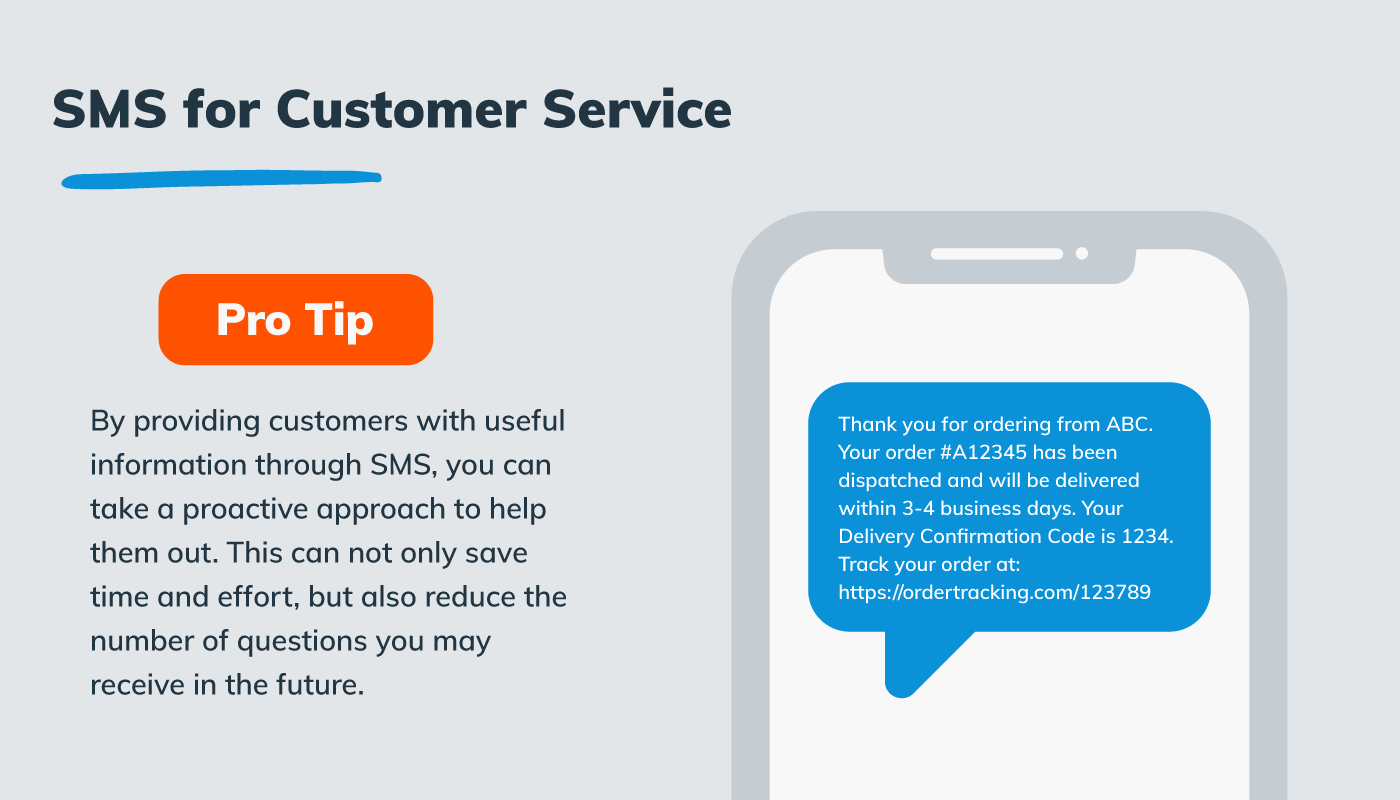 SMS for Customer Service

Pro Tip

By providing customers with useful information through SMS, you can take a proactive approach to help them out. This can not only save time and effort, but also reduce the number of questions you may receive in the future.

Thank you for ordering from ABC. Your order #A12345 has been dispatched and will be delivered within 3-4 business days. Your Delivery Confirmation Code is 1234. Track your order at: https://ordertracking.com/123789